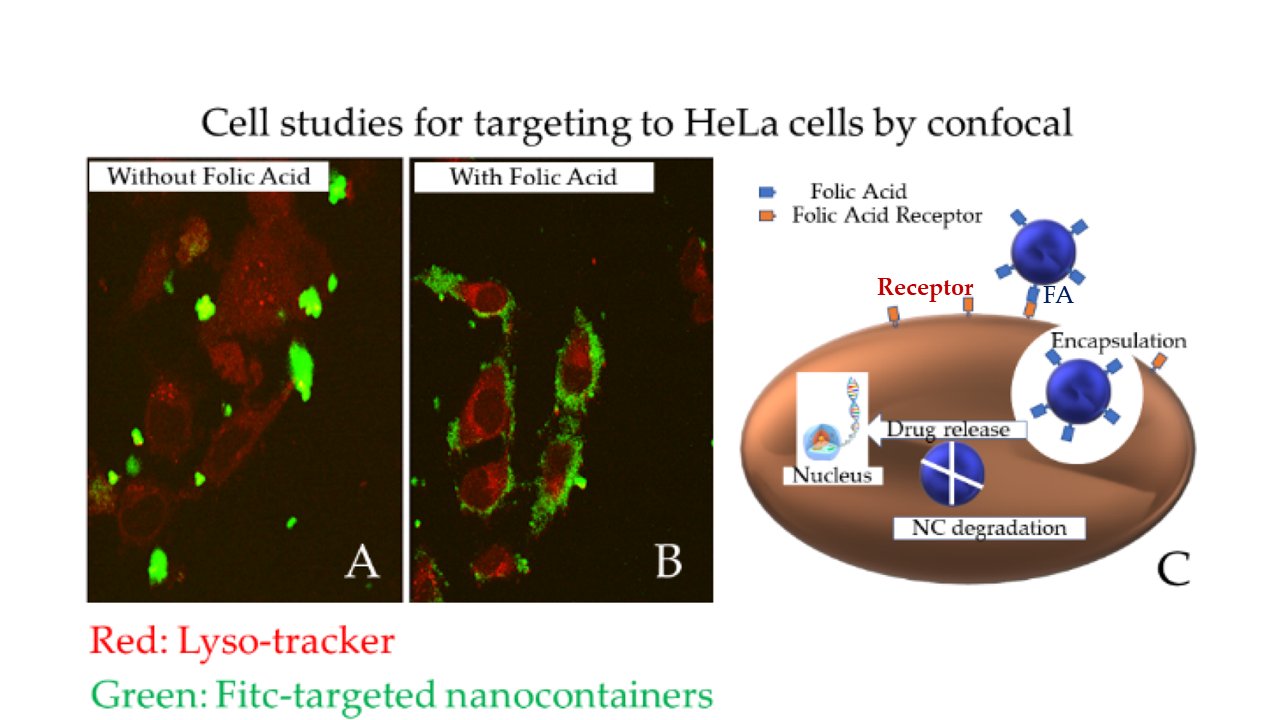 Cell studies for targeting to HeLa cells by confocal

Without Folic Acid

A

With Folic Acid

B

Folic Acid
Folic Acid Receptor

Receptor

FA

Encapsulation

Drug release

Nucleus

NC degradation

C

Red: Lyso-tracker

Green: Fitc-targeted nanocontainers